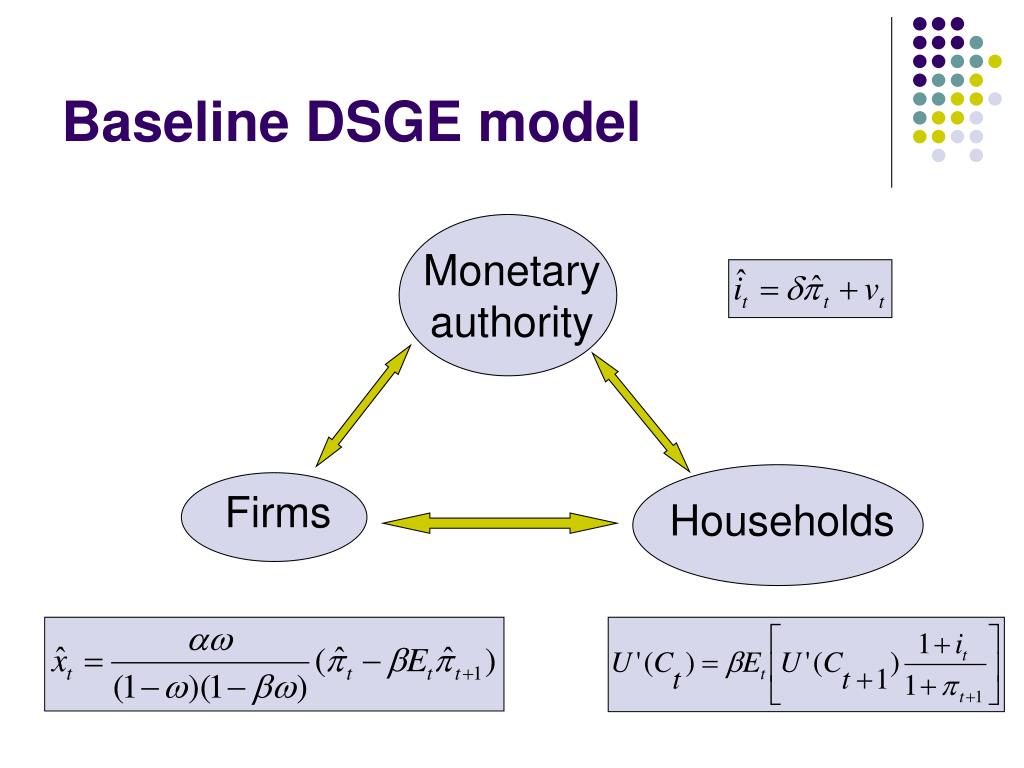 Baseline DSGE model

Monetary authority

$\hat{i}_t = \delta\hat{\pi}_t + v_t$

Firms

Households

$\hat{x}_t = \frac{\alpha\omega}{(1-\omega)(1-\beta\omega)}(\hat{\pi}_t - \beta E_t\hat{\pi}_{t+1})$

$U'(C_t) = \beta E_t\left[U'(C_{t+1})\frac{1+i_t}{1+\pi_{t+1}}\right]$